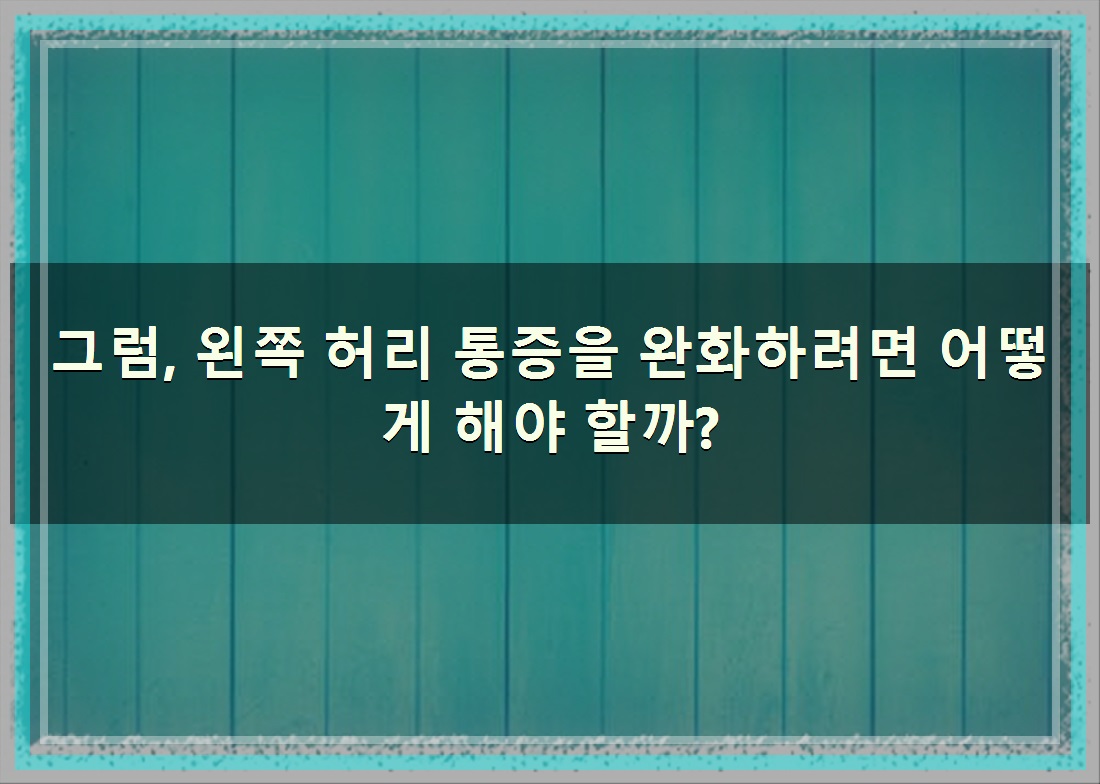 그럼, 왼쪽 허리 통증을 완화하려면 어떻게 해야 할까?